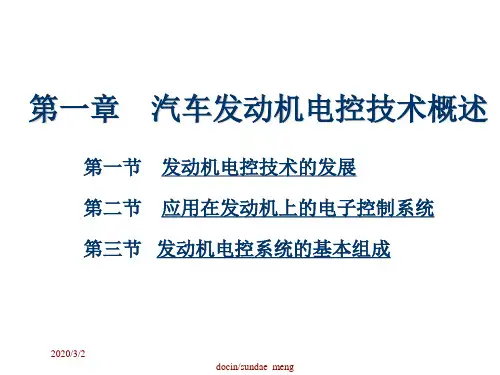 第一章　汽车发动机电控技术概述

第一节　发动机电控技术的发展

第二节　应用在发动机上的电子控制系统

第三节　发动机电控系统的基本组成

2020/3/2

docin/sundae_meng